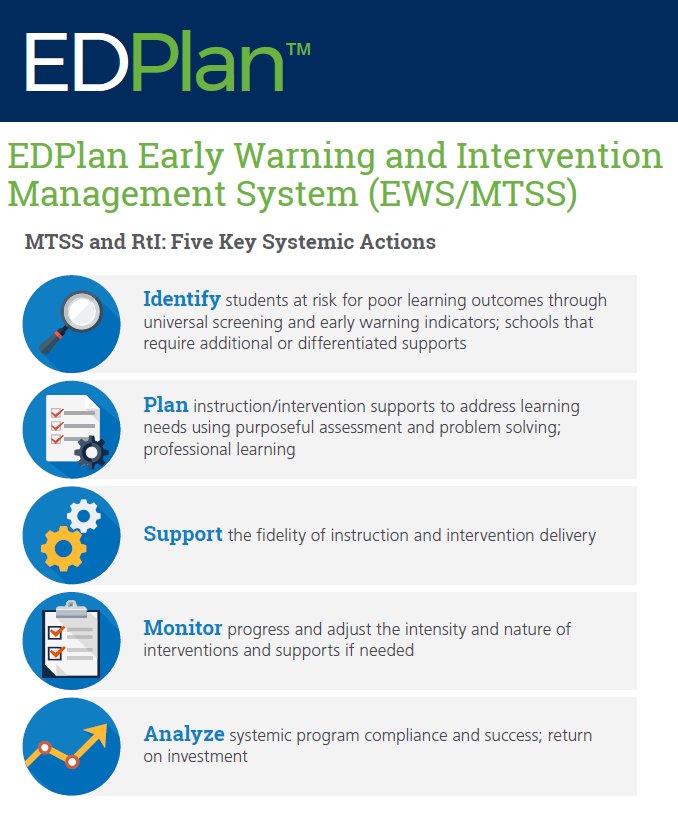 EDPlan™

EDPlan Early Warning and Intervention Management System (EWS/MTSS)

MTSS and RtI: Five Key Systemic Actions

Identify students at risk for poor learning outcomes through universal screening and early warning indicators; schools that require additional or differentiated supports

Plan instruction/intervention supports to address learning needs using purposeful assessment and problem solving; professional learning

Support the fidelity of instruction and intervention delivery

Monitor progress and adjust the intensity and nature of interventions and supports if needed

Analyze systemic program compliance and success; return on investment